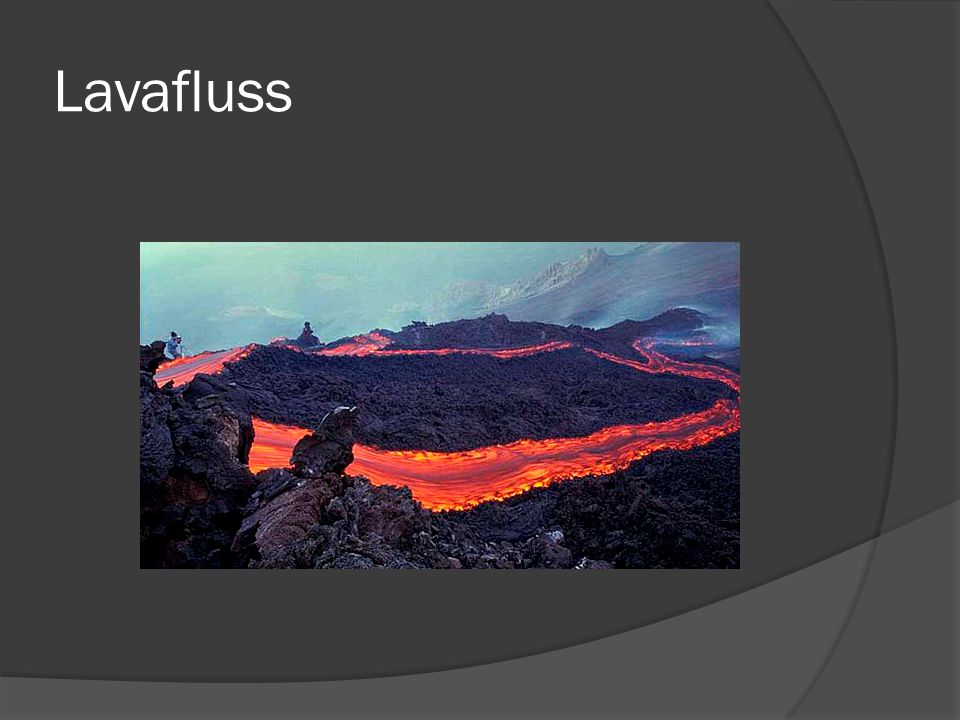 Lavafluss